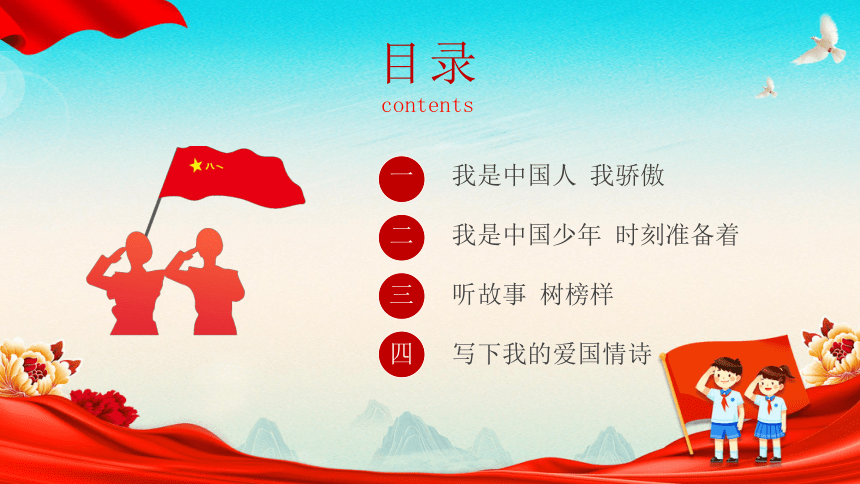 目录
contents

八一

一 我是中国人 我骄傲

二 我是中国少年 时刻准备着

三 听故事 树榜样

四 写下我的爱国情诗